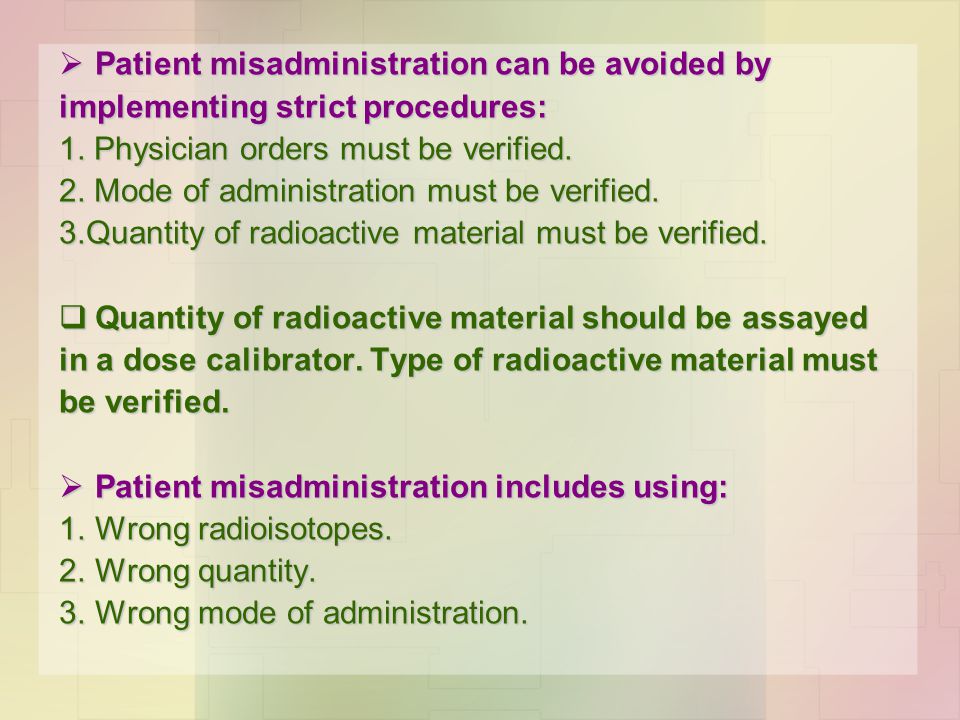 ➢ Patient misadministration can be avoided by implementing strict procedures:
1. Physician orders must be verified.
2. Mode of administration must be verified.
3.Quantity of radioactive material must be verified.

❑ Quantity of radioactive material should be assayed in a dose calibrator. Type of radioactive material must be verified.

➢ Patient misadministration includes using:
1. Wrong radioisotopes.
2. Wrong quantity.
3. Wrong mode of administration.